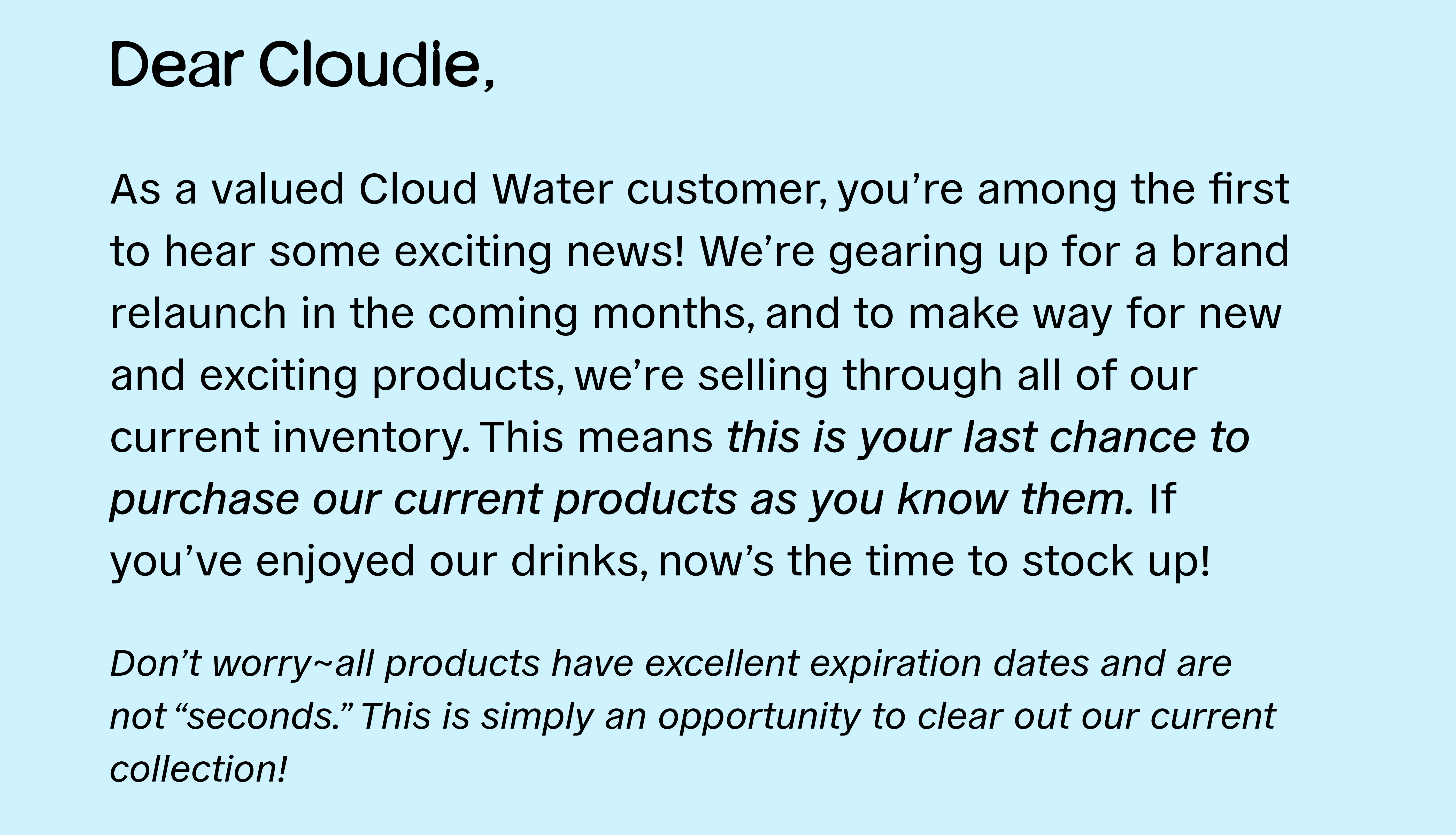 Dear Cloudie,

As a valued Cloud Water customer, you’re among the first to hear some exciting news! We’re gearing up for a brand relaunch in the coming months, and to make way for new and exciting products, we’re selling through all of our current inventory. This means this is your last chance to purchase our current products as you know them. If you’ve enjoyed our drinks, now’s the time to stock up!

Don’t worry~all products have excellent expiration dates and are not “seconds.” This is simply an opportunity to clear out our current collection!